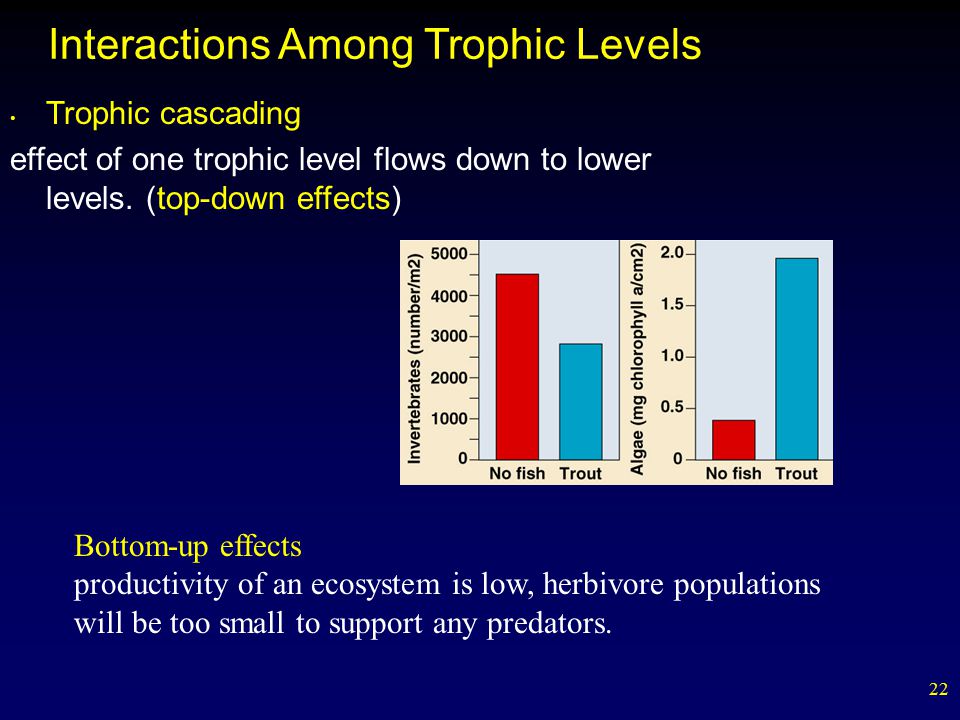 Interactions Among Trophic Levels

• Trophic cascading

effect of one trophic level flows down to lower levels. (top-down effects)

Invertebrates (number/m2)
5000
4000
3000
2000
1000
0
No fish
Trout

Algae (mg chlorophyll a/cm2)
2.0
1.5
1.0
0.5
0
No fish
Trout

Bottom-up effects
productivity of an ecosystem is low, herbivore populations will be too small to support any predators.

22